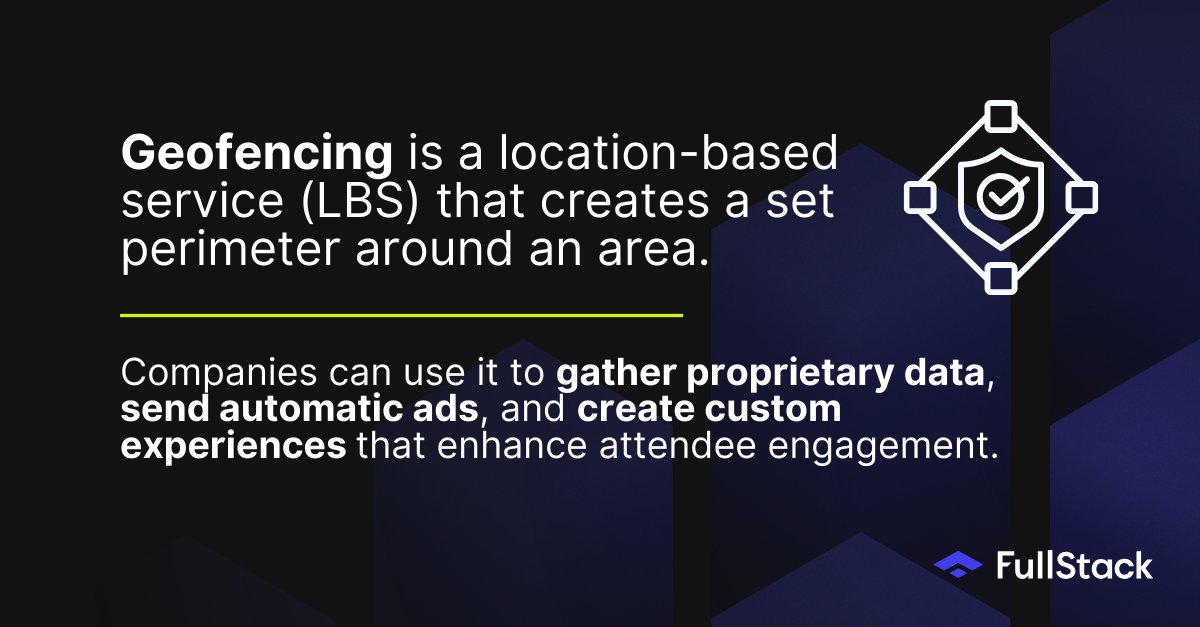 Geofencing is a location-based service (LBS) that creates a set perimeter around an area.

Companies can use it to gather proprietary data, send automatic ads, and create custom experiences that enhance attendee engagement.

FullStack